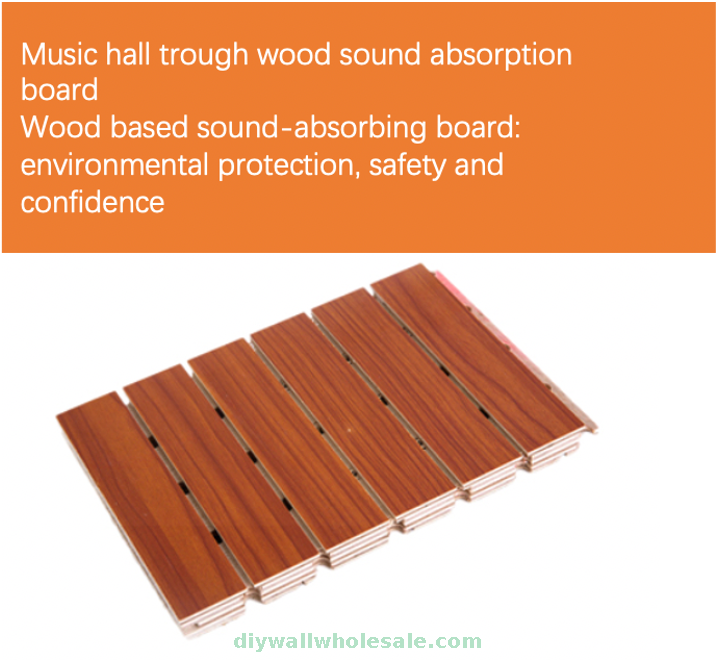 Music hall trough wood sound absorption board
Wood based sound-absorbing board: environmental protection, safety and confidence

diywallwholesale.com